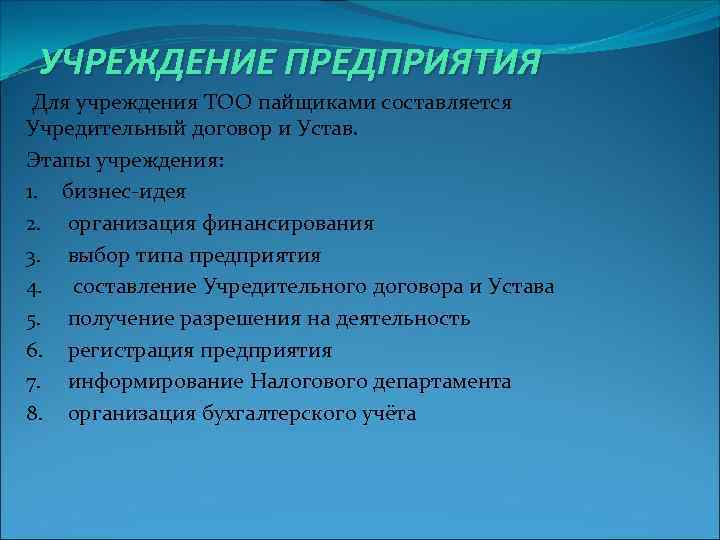 УЧРЕЖДЕНИЕ ПРЕДПРИЯТИЯ

Для учреждения ТОО пайщиками составляется Учредительный договор и Устав.

Этапы учреждения:

1. бизнес-идея
2. организация финансирования
3. выбор типа предприятия
4. составление Учредительного договора и Устава
5. получение разрешения на деятельность
6. регистрация предприятия
7. информирование Налогового департамента
8. организация бухгалтерского учёта